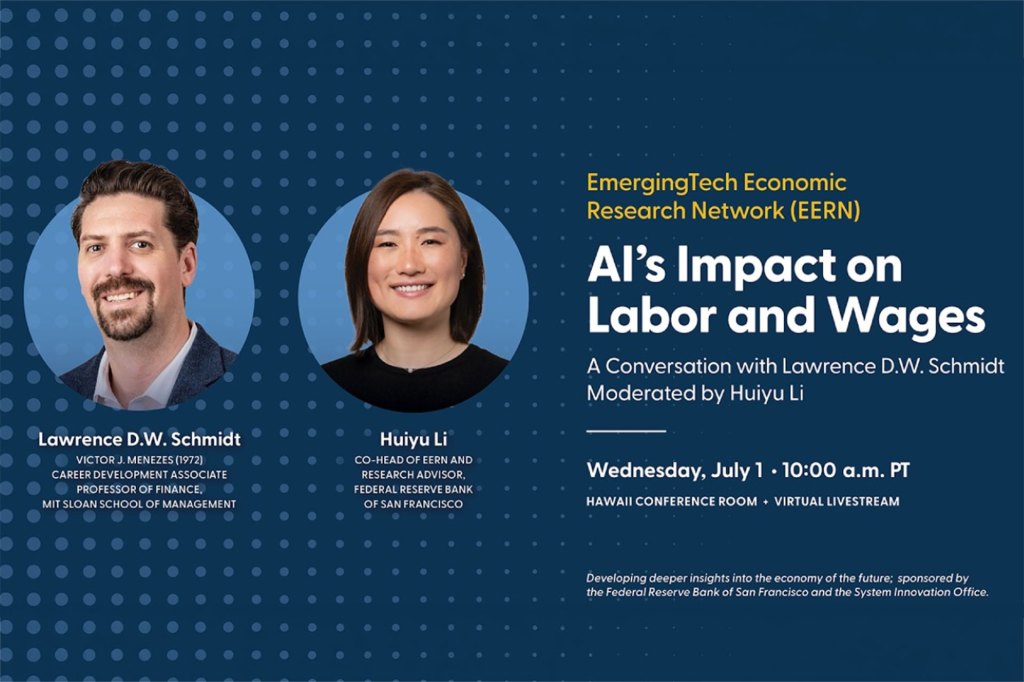 Lawrence D.W. Schmidt
VICTOR J. MENEZES (1972) CAREER DEVELOPMENT ASSOCIATE PROFESSOR OF FINANCE, MIT SLOAN SCHOOL OF MANAGEMENT

Huiyu Li
CO-HEAD OF EERN AND RESEARCH ADVISOR, FEDERAL RESERVE BANK OF SAN FRANCISCO

EmergingTech Economic Research Network (EERN)

AI's Impact on Labor and Wages

A Conversation with Lawrence D.W. Schmidt Moderated by Huiyu Li

Wednesday, July 1 · 10:00 a.m. PT

HAWAII CONFERENCE ROOM + VIRTUAL LIVESTREAM

Developing deeper insights into the economy of the future; sponsored by the Federal Reserve Bank of San Francisco and the System Innovation Office.